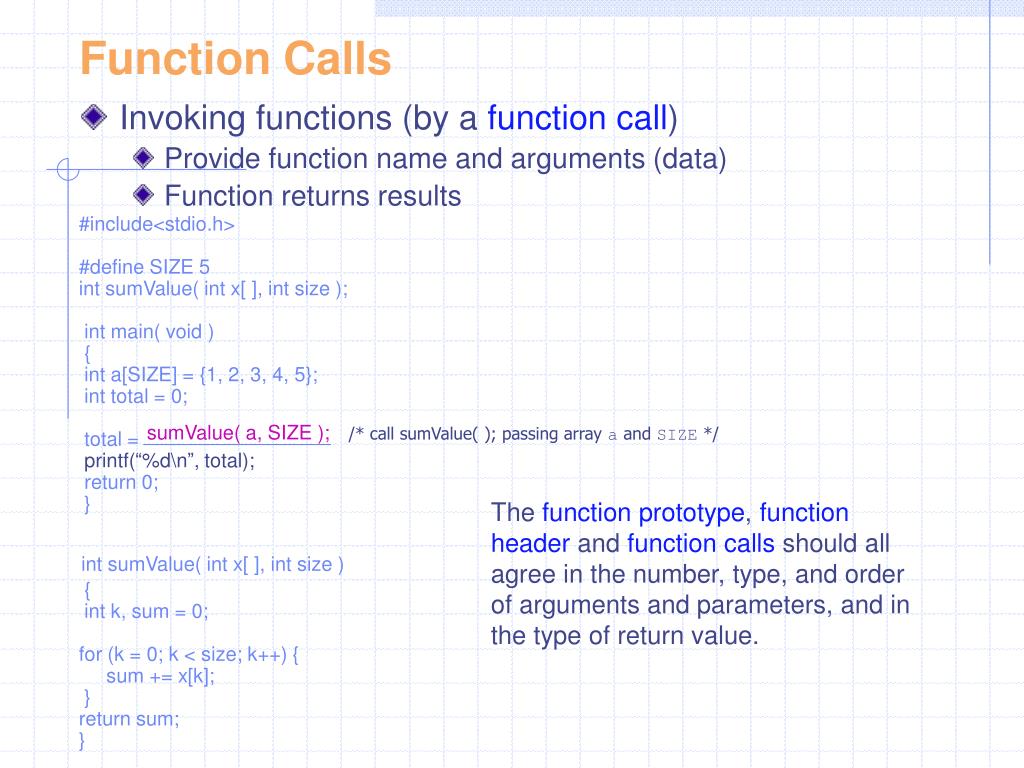 Function Calls

Invoking functions (by a function call)

Provide function name and arguments (data)

Function returns results

#include<stdio.h>

#define SIZE 5
int sumValue( int x[ ], int size );

int main( void )
{
int a[SIZE] = {1, 2, 3, 4, 5};
int total = 0;

total = sumValue( a, SIZE ); /* call sumValue( ); passing array a and SIZE */
printf(“%d\n”, total);
return 0;
}

int sumValue( int x[ ], int size )
{
int k, sum = 0;

for (k = 0; k < size; k++) {
sum += x[k];
}
return sum;
}

The function prototype, function header and function calls should all agree in the number, type, and order of arguments and parameters, and in the type of return value.